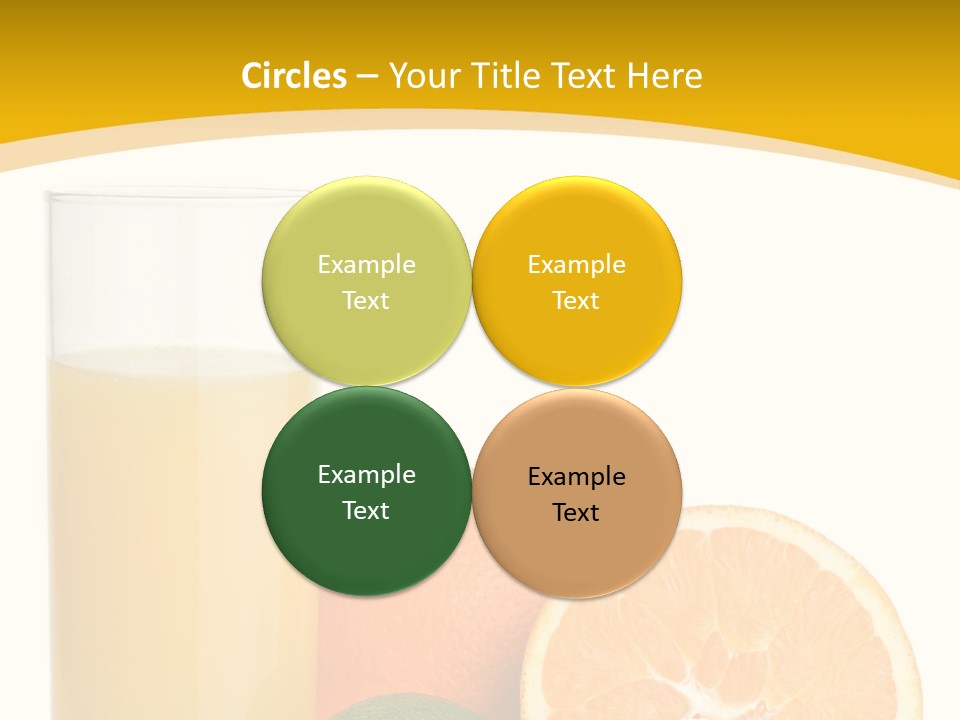 Circles – Your Title Text Here

Example Text

Example Text

Example Text

Example Text